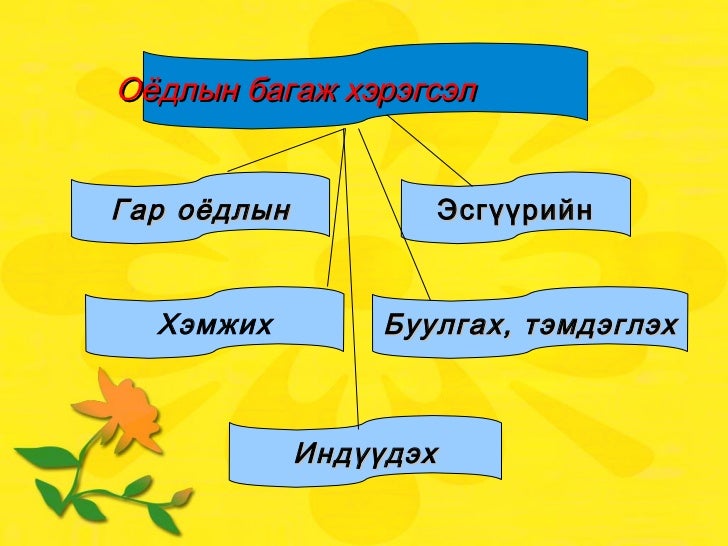 Оёдлын багаж хэрэгсэл

Гар оёдлын

Эсгүүрийн

Хэмжих

Буулгах, тэмдэглэх

Индүүдэх